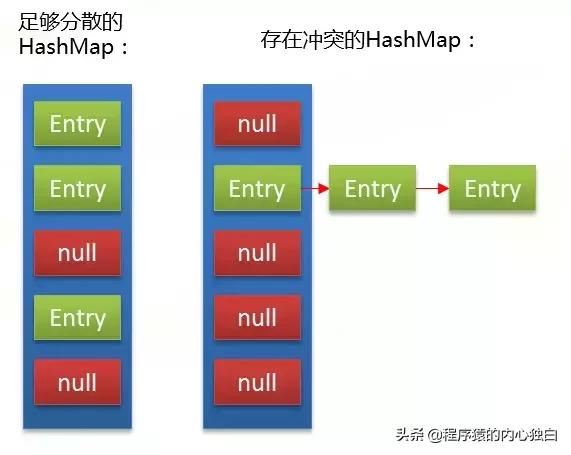 足够分散的HashMap：

Entry
Entry
null
Entry
null

存在冲突的HashMap：

null
Entry
Entry
Entry
null
null
null

头条 @程序猿的内心独白